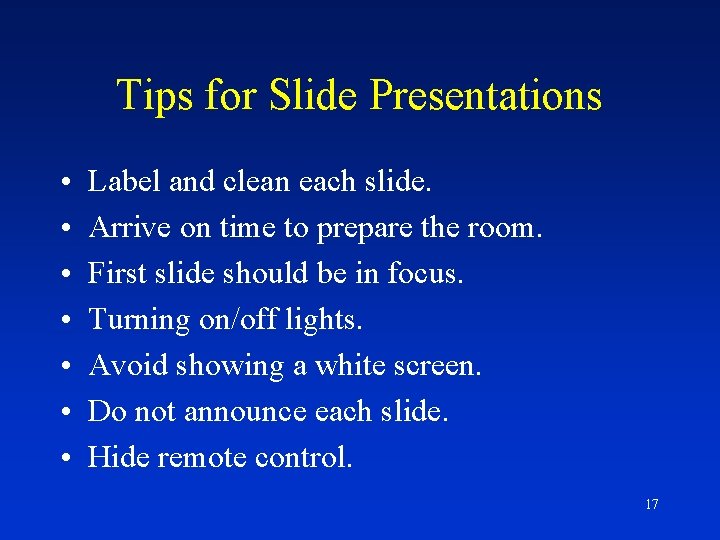 Tips for Slide Presentations

• Label and clean each slide.
• Arrive on time to prepare the room.
• First slide should be in focus.
• Turning on/off lights.
• Avoid showing a white screen.
• Do not announce each slide.
• Hide remote control.

17